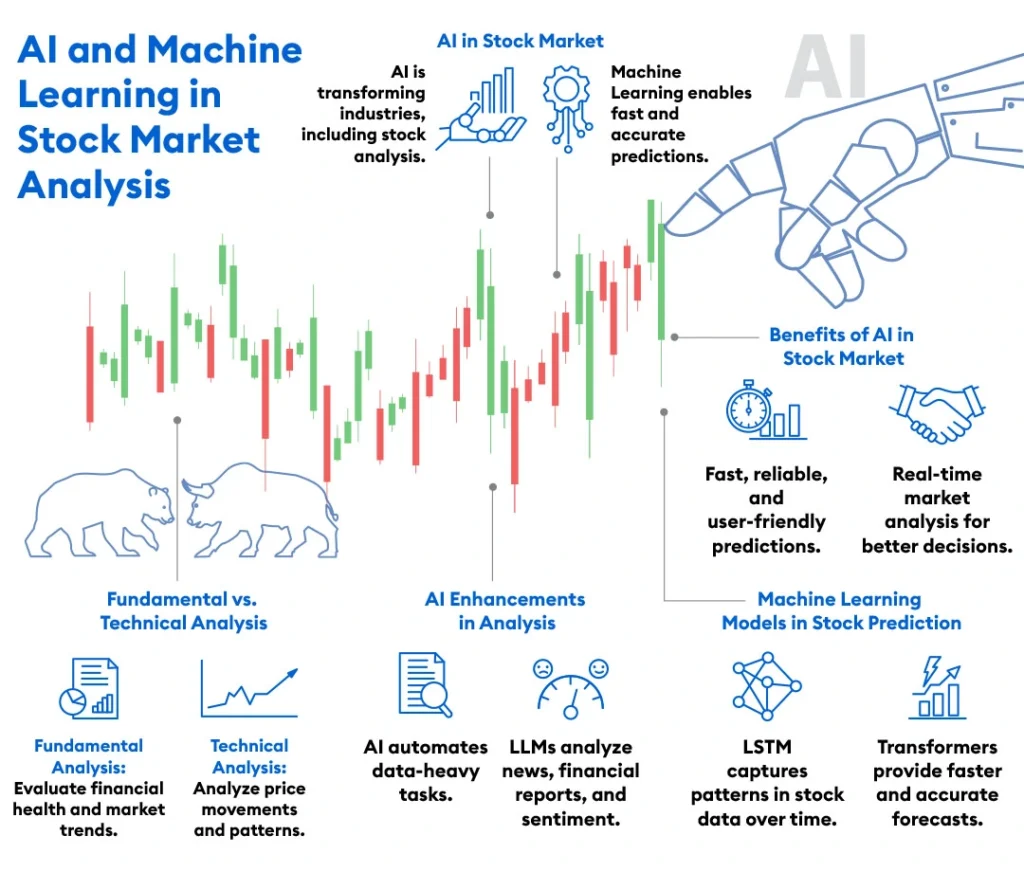 AI and Machine Learning in Stock Market Analysis

AI in Stock Market

AI is transforming industries, including stock analysis.

Machine Learning enables fast and accurate predictions.

AI

Benefits of AI in Stock Market

Fast, reliable, and user-friendly predictions.

Real-time market analysis for better decisions.

Fundamental vs. Technical Analysis

Fundamental Analysis: Evaluate financial health and market trends.

Technical Analysis: Analyze price movements and patterns.

AI Enhancements in Analysis

AI automates data-heavy tasks.

LLMs analyze news, financial reports, and sentiment.

Machine Learning Models in Stock Prediction

LSTM captures patterns in stock data over time.

Transformers provide faster and accurate forecasts.